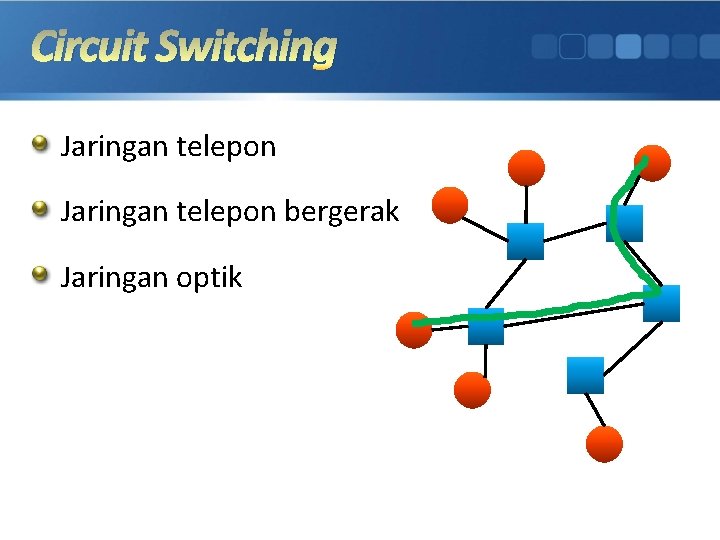 Circuit Switching

Jaringan telepon

Jaringan telepon bergerak

Jaringan optik